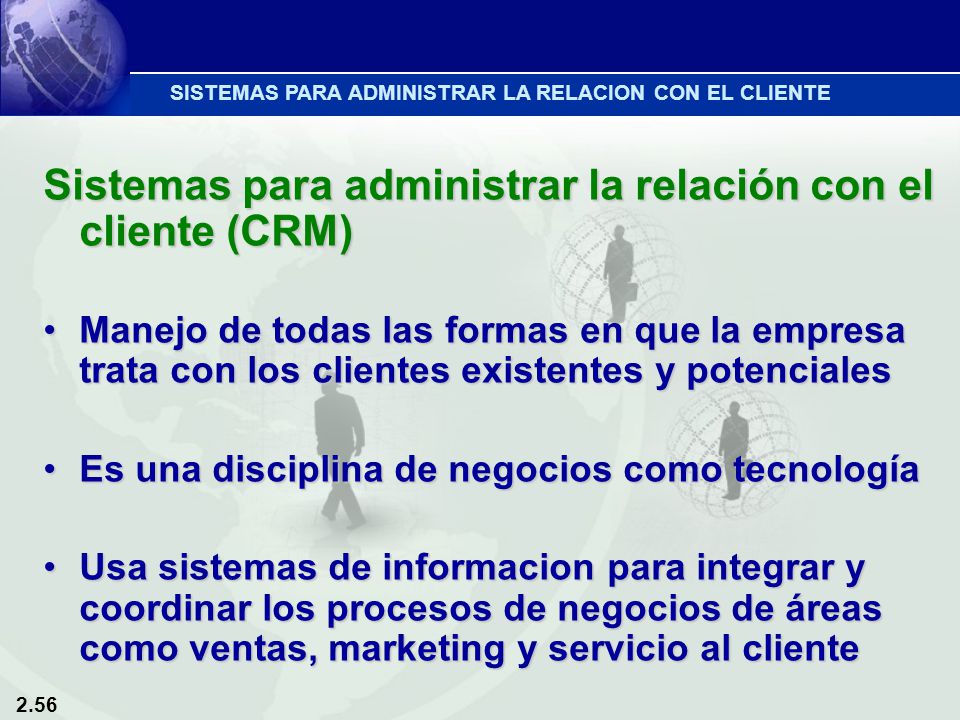 SISTEMAS PARA ADMINISTRAR LA RELACION CON EL CLIENTE

Sistemas para administrar la relación con el cliente (CRM)

• Manejo de todas las formas en que la empresa trata con los clientes existentes y potenciales

• Es una disciplina de negocios como tecnología

• Usa sistemas de informacion para integrar y coordinar los procesos de negocios de áreas como ventas, marketing y servicio al cliente

2.56